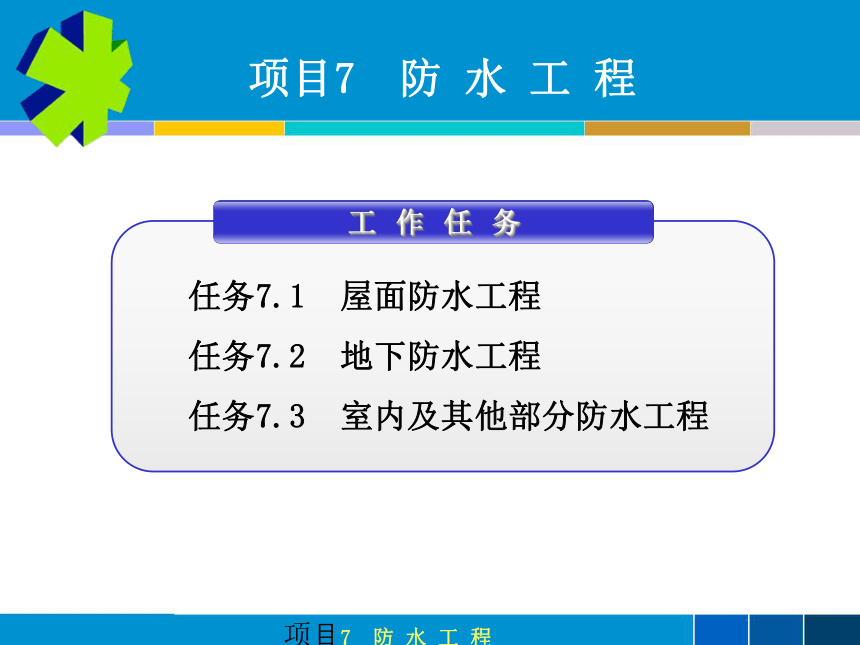 项目7　防 水 工 程

工 作 任 务

任务7.1　屋面防水工程

任务7.2　地下防水工程

任务7.3　室内及其他部分防水工程

项目7　防 水 工 程